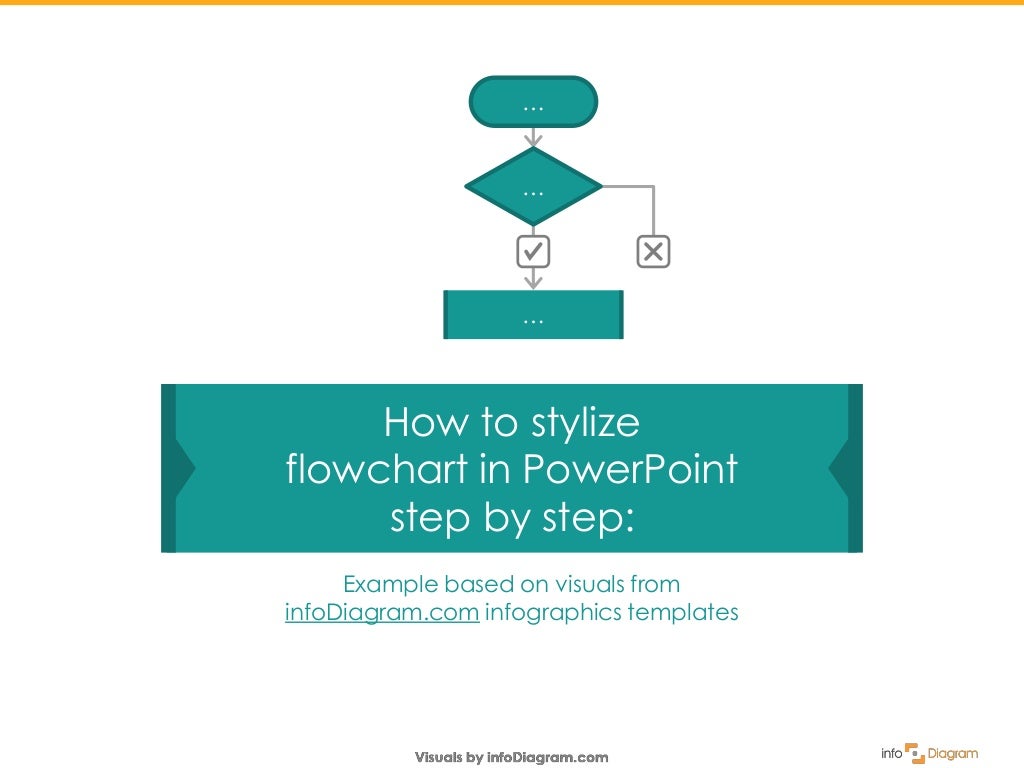 …

…

…

How to stylize flowchart in PowerPoint step by step:

Example based on visuals from infoDiagram.com infographics templates

Visuals by infoDiagram.com

info Diagram